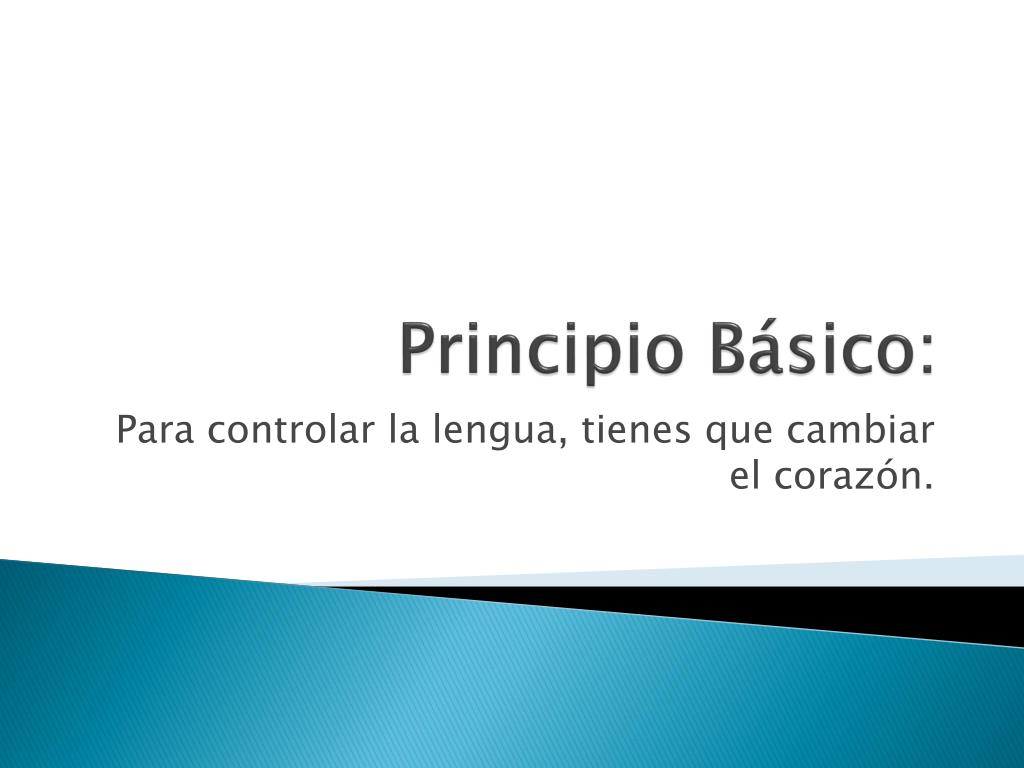 Principio Básico:

Para controlar la lengua, tienes que cambiar el corazón.